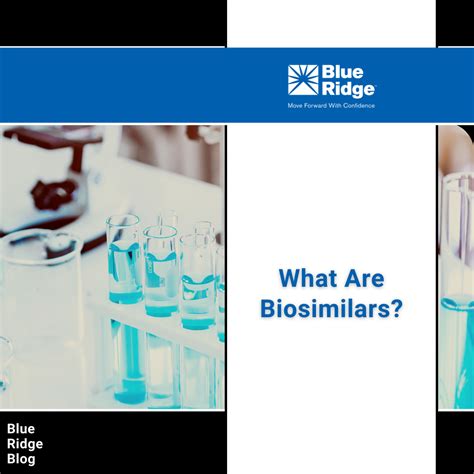 Blue Ridge
Move Forward With Confidence

What Are Biosimilars?

Blue Ridge Blog